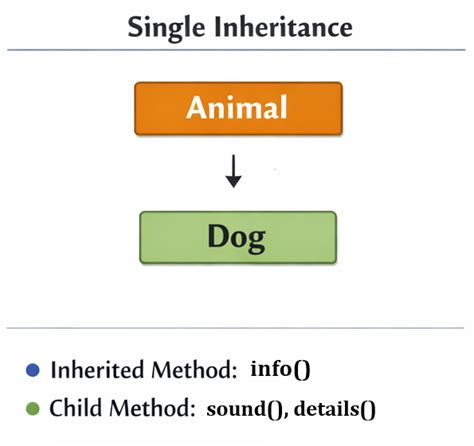 Single Inheritance

Animal

Dog

Inherited Method: info()

Child Method: sound(), details()